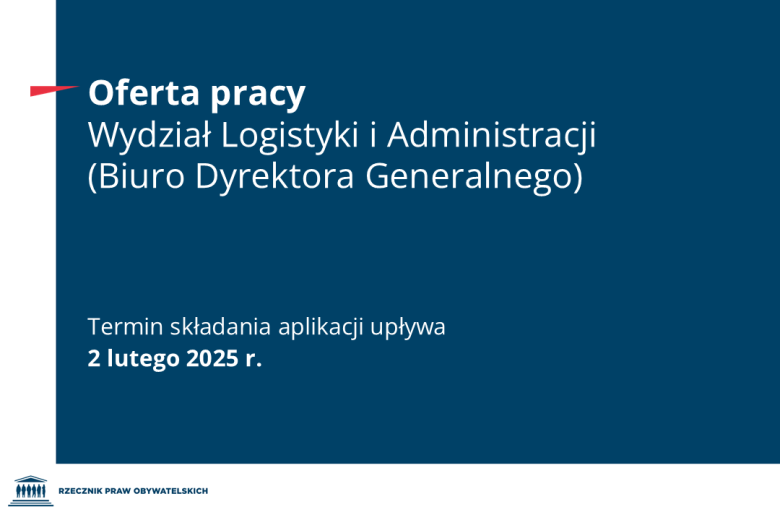 Oferta pracy
Wydział Logistyki i Administracji (Biuro Dyrektora Generalnego)

Termin składania aplikacji upływa
2 lutego 2025 r.

RZECZNIK PRAW OBYWATELSKICH